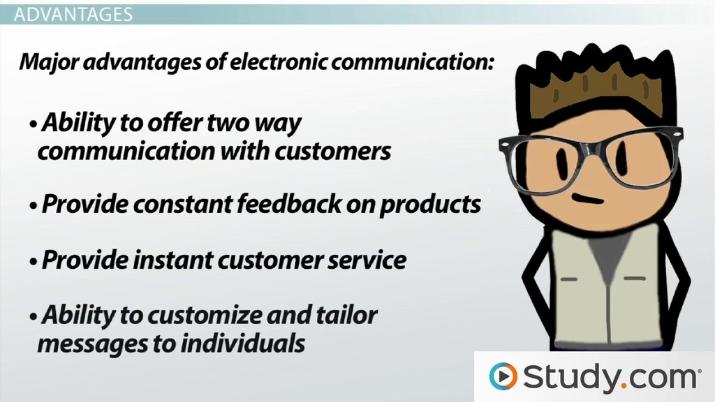 ADVANTAGES

Major advantages of electronic communication:

• Ability to offer two way communication with customers

• Provide constant feedback on products

• Provide instant customer service

• Ability to customize and tailor messages to individuals

Study.com